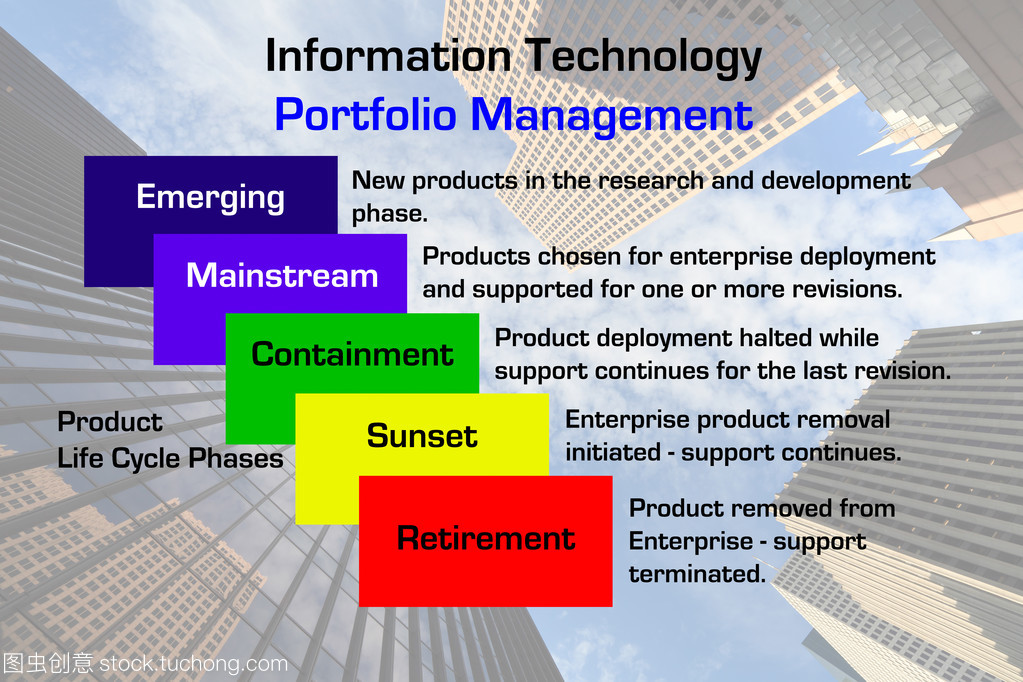 Information Technology
Portfolio Management

Emerging
New products in the research and development phase.

Mainstream
Products chosen for enterprise deployment and supported for one or more revisions.

Containment
Product deployment halted while support continues for the last revision.

Product Life Cycle Phases

Sunset
Enterprise product removal initiated - support continues.

Retirement
Product removed from Enterprise - support terminated.

图虫创意 stock.tuchong.com